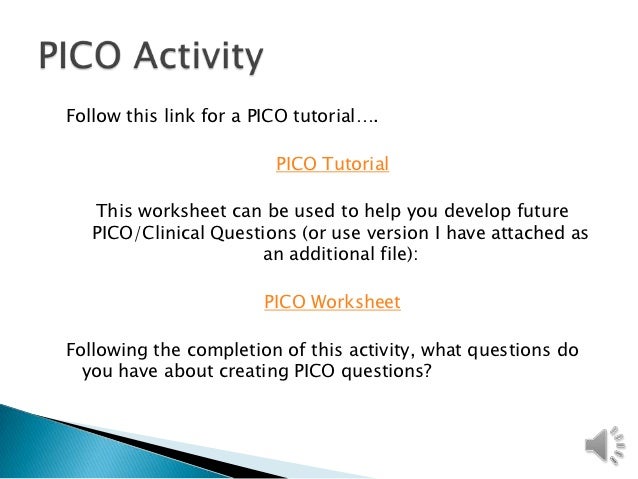 PICO Activity

Follow this link for a PICO tutorial….

PICO Tutorial

This worksheet can be used to help you develop future PICO/Clinical Questions (or use version I have attached as an additional file):

PICO Worksheet

Following the completion of this activity, what questions do you have about creating PICO questions?